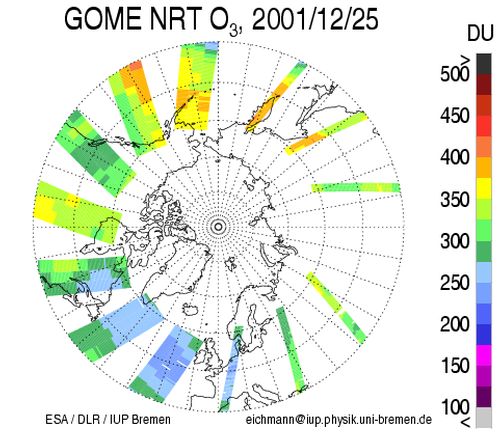 GOME NRT $O_3$, 2001/12/25

DU
>
500
450
400
350
300
250
200
150
100
<

ESA / DLR / IUP Bremen
eichmann@iup.physik.uni-bremen.de